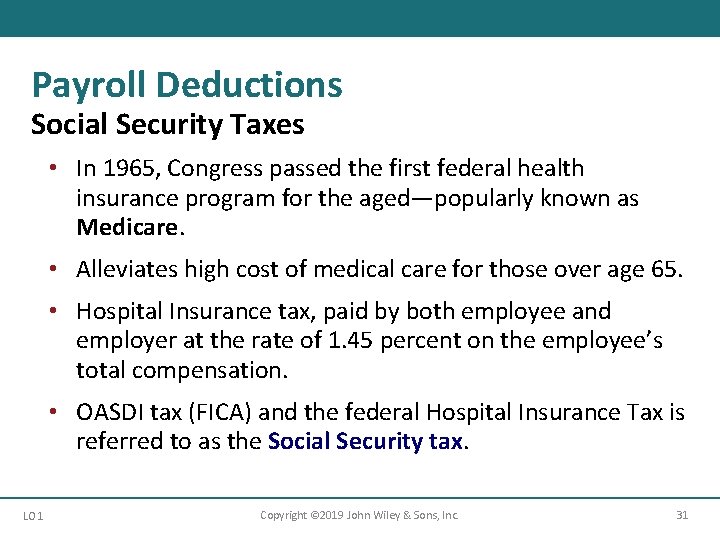 Payroll Deductions
Social Security Taxes

• In 1965, Congress passed the first federal health insurance program for the aged—popularly known as Medicare.

• Alleviates high cost of medical care for those over age 65.

• Hospital Insurance tax, paid by both employee and employer at the rate of 1.45 percent on the employee's total compensation.

• OASDI tax (FICA) and the federal Hospital Insurance Tax is referred to as the Social Security tax.

LO 1
Copyright ©2019 John Wiley & Sons, Inc.
31